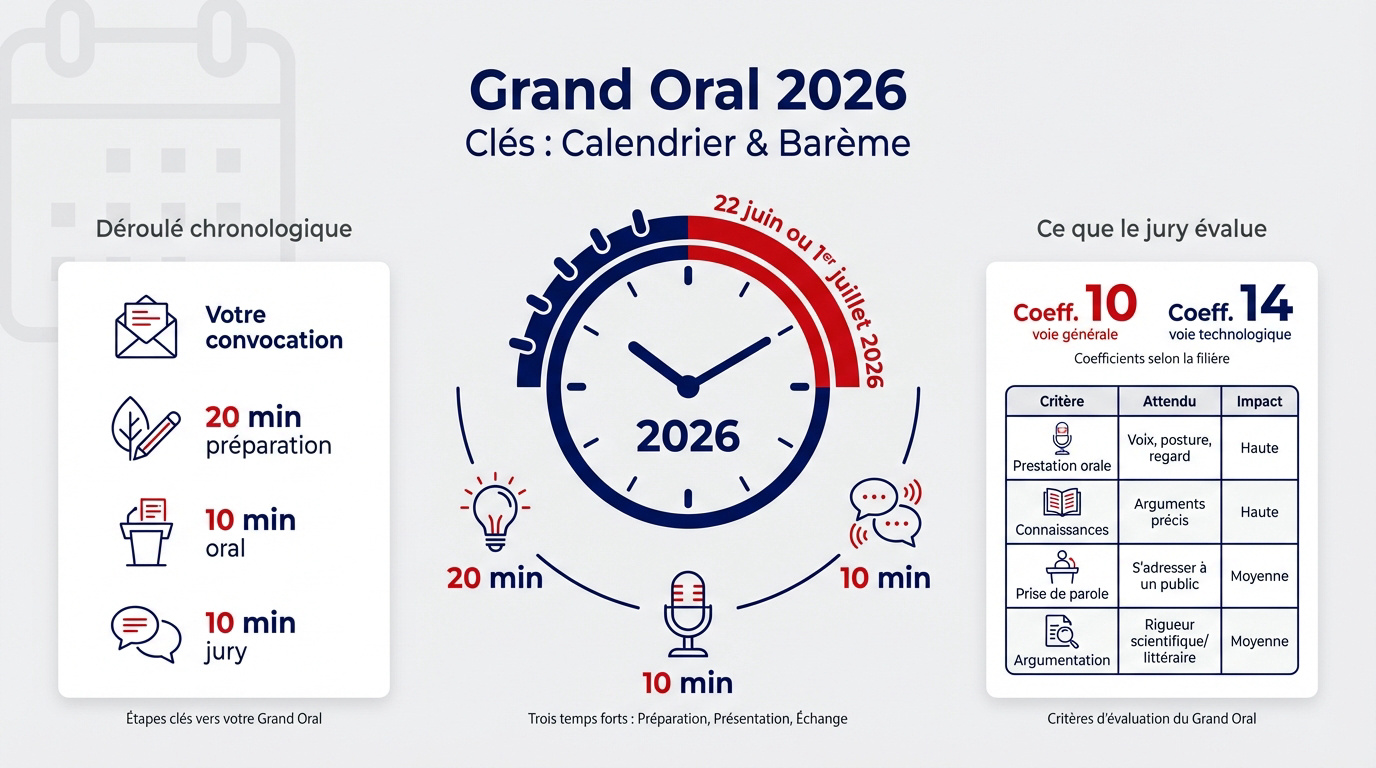 Grand Oral 2026
Clés : Calendrier & Barème

Déroulé chronologique

Votre convocation

20 min préparation

10 min oral

10 min jury

Étapes clés vers votre Grand Oral

22 juin ou 1er juillet 2026

2026

20 min

10 min

10 min

Trois temps forts : Préparation, Présentation, Échange

Ce que le jury évalue

Coeff. 10 voie générale

Coeff. 14 voie technologique

Coefficients selon la filière

| Critère | Attendu | Impact |
|---|---|---|
| Prestation orale | Voix, posture, regard | Haute |
| Connaissances | Arguments précis | Haute |
| Prise de parole | S'adresser à un public | Moyenne |
| Argumentation | Rigueur scientifique/ littéraire | Moyenne |

Critères d'évaluation du Grand Oral